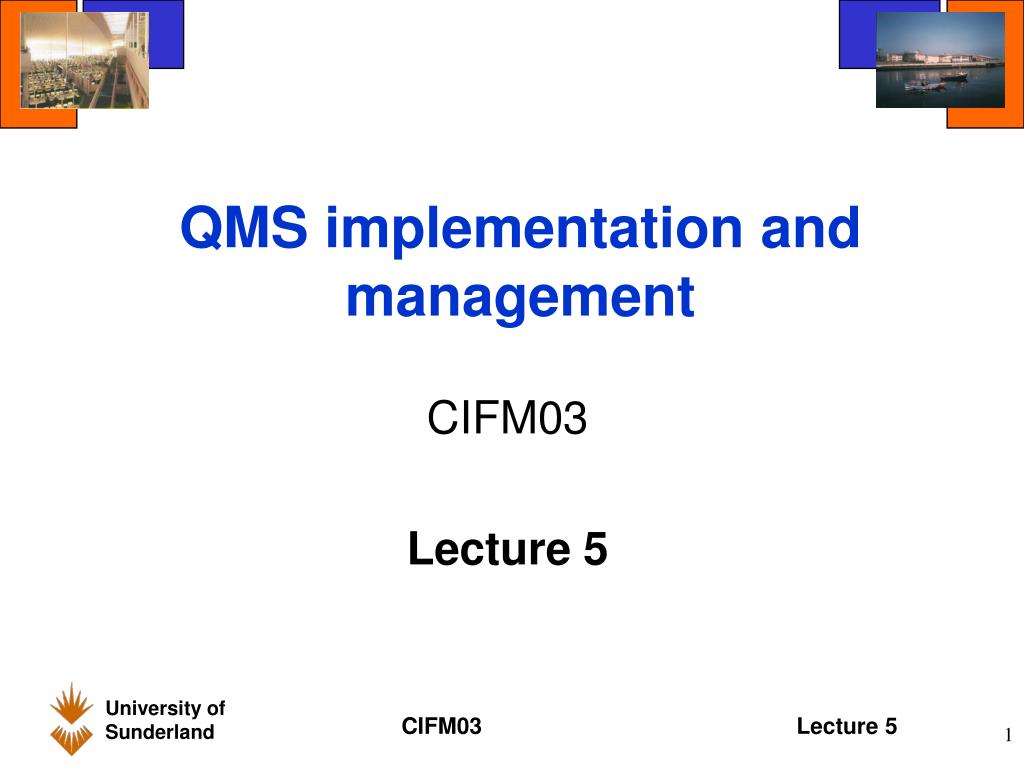 QMS implementation and management

CIFM03

Lecture 5

University of Sunderland

CIFM03

Lecture 5

1